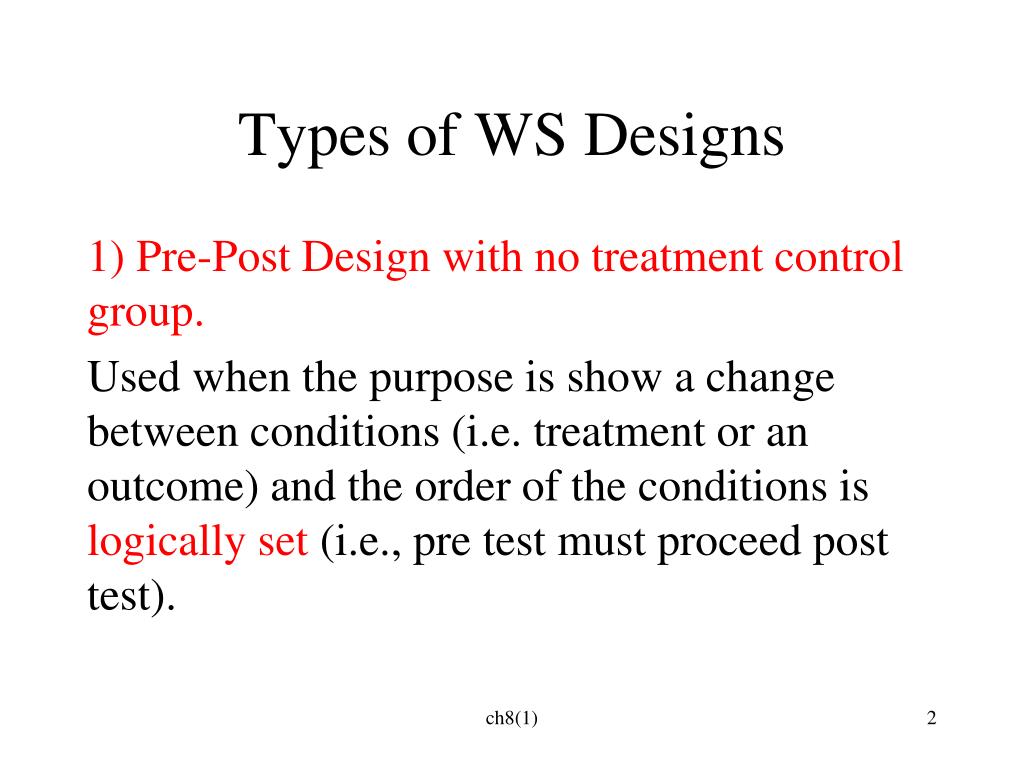 Types of WS Designs

1) Pre-Post Design with no treatment control group.

Used when the purpose is show a change between conditions (i.e. treatment or an outcome) and the order of the conditions is logically set (i.e., pre test must proceed post test).

ch8(1)

2